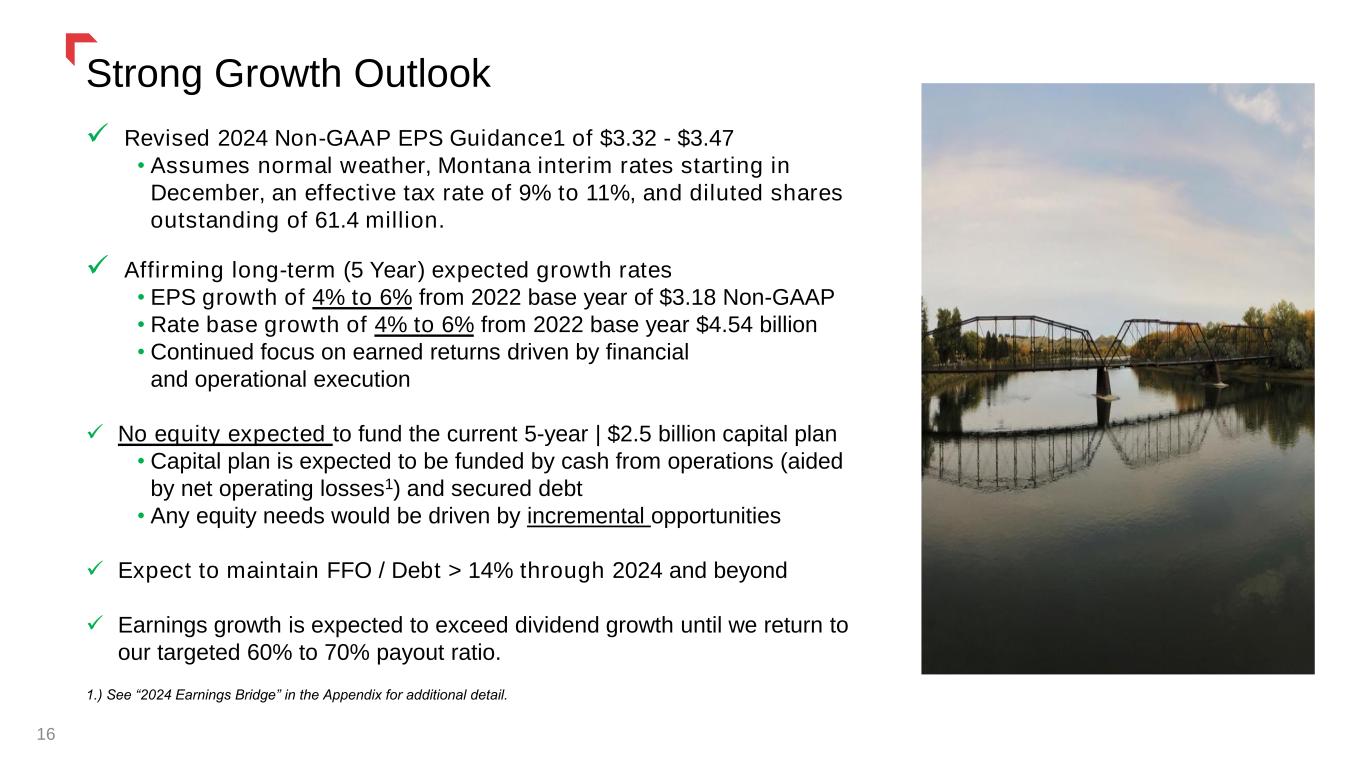 Strong Growth Outlook

✓ Revised 2024 Non-GAAP EPS Guidance1 of $3.32 - $3.47

• Assumes normal weather, Montana interim rates starting in December, an effective tax rate of 9% to 11%, and diluted shares outstanding of 61.4 million.

✓ Affirming long-term (5 Year) expected growth rates

• EPS growth of 4% to 6% from 2022 base year of $3.18 Non-GAAP
• Rate base growth of 4% to 6% from 2022 base year $4.54 billion
• Continued focus on earned returns driven by financial and operational execution

✓ No equity expected to fund the current 5-year | $2.5 billion capital plan

• Capital plan is expected to be funded by cash from operations (aided by net operating losses$^{1}$) and secured debt
• Any equity needs would be driven by incremental opportunities

✓ Expect to maintain FFO / Debt > 14% through 2024 and beyond

✓ Earnings growth is expected to exceed dividend growth until we return to our targeted 60% to 70% payout ratio.

1.) See "2024 Earnings Bridge" in the Appendix for additional detail.

16